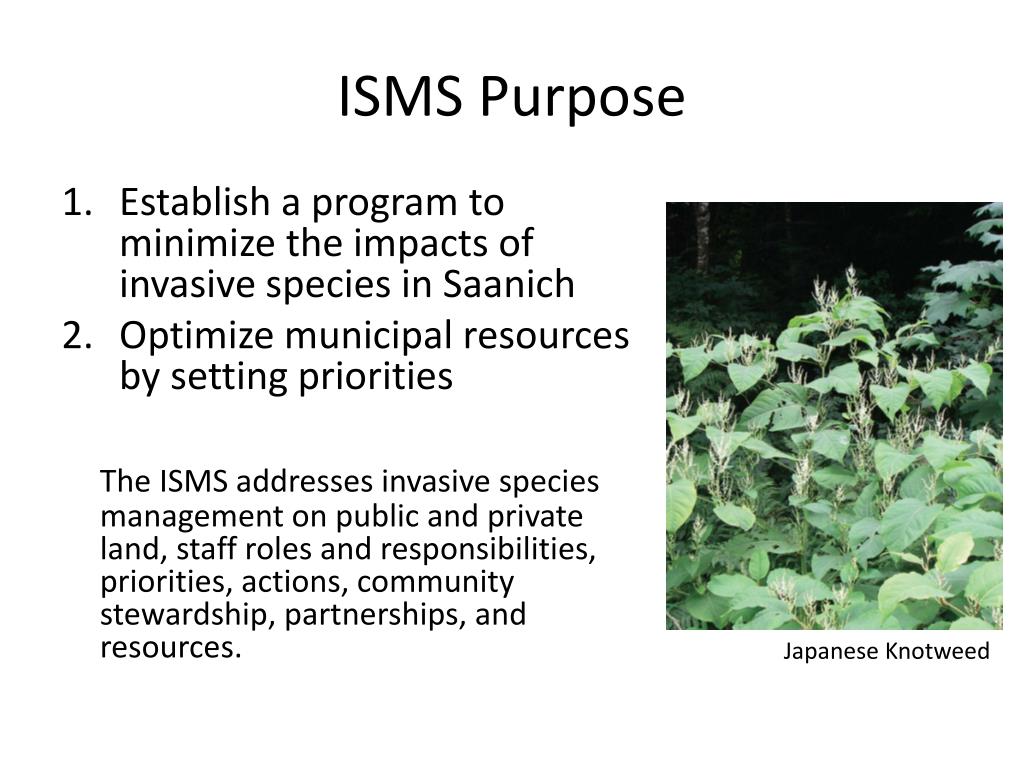 ISMS Purpose

1. Establish a program to minimize the impacts of invasive species in Saanich
2. Optimize municipal resources by setting priorities

The ISMS addresses invasive species management on public and private land, staff roles and responsibilities, priorities, actions, community stewardship, partnerships, and resources.

Japanese Knotweed